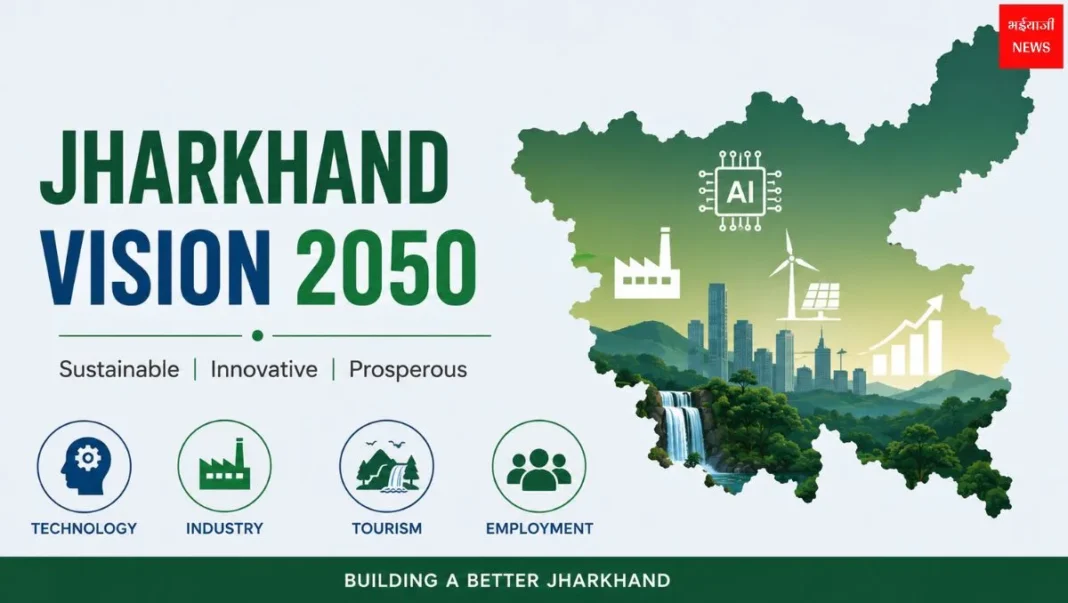 भईयाजी
NEWS

JHARKHAND
VISION 2050

Sustainable | Innovative | Prosperous

AI

TECHNOLOGY
INDUSTRY
TOURISM
EMPLOYMENT

BUILDING A BETTER JHARKHAND